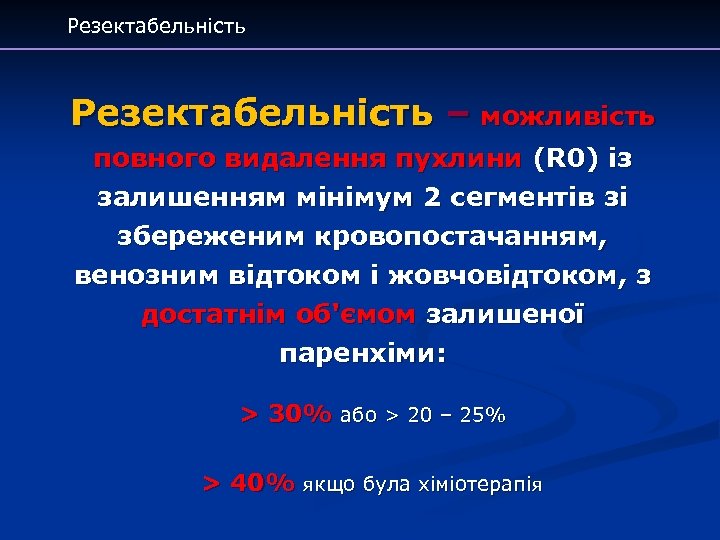 Резектабельність

Резектабельність – можливість повного видалення пухлини (R0) із залишенням мінімум 2 сегментів зі збереженим кровопостачанням, венозним відтоком і жовчовідтоком, з достатнім об'ємом залишеної паренхіми:

> 30% або > 20 – 25%

> 40% якщо була хіміотерапія